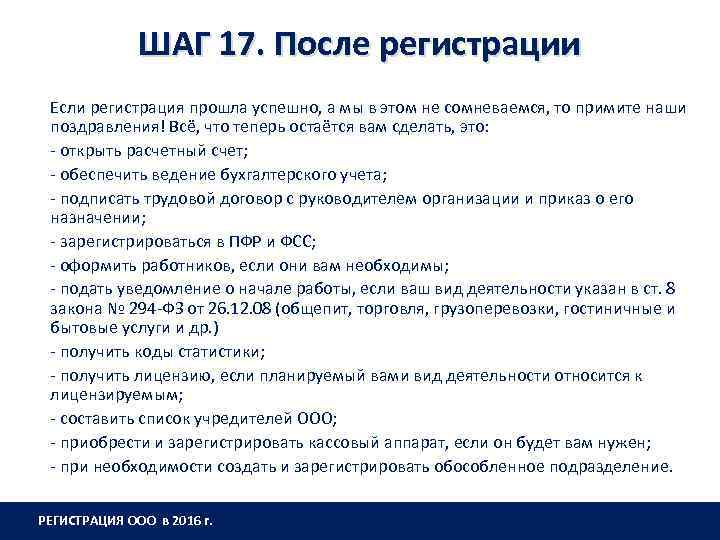 ШАГ 17. После регистрации

Если регистрация прошла успешно, а мы в этом не сомневаемся, то примите наши поздравления! Всё, что теперь остаётся вам сделать, это:

- открыть расчетный счет;

- обеспечить ведение бухгалтерского учета;

- подписать трудовой договор с руководителем организации и приказ о его назначении;

- зарегистрироваться в ПФР и ФСС;

- оформить работников, если они вам необходимы;

- подать уведомление о начале работы, если ваш вид деятельности указан в ст. 8 закона № 294-ФЗ от 26.12.08 (общепит, торговля, грузоперевозки, гостиничные и бытовые услуги и др.)

- получить коды статистики;

- получить лицензию, если планируемый вами вид деятельности относится к лицензируемым;

- составить список учредителей ООО;

- приобрести и зарегистрировать кассовый аппарат, если он будет вам нужен;

- при необходимости создать и зарегистрировать обособленное подразделение.

РЕГИСТРАЦИЯ ООО в 2016 г.